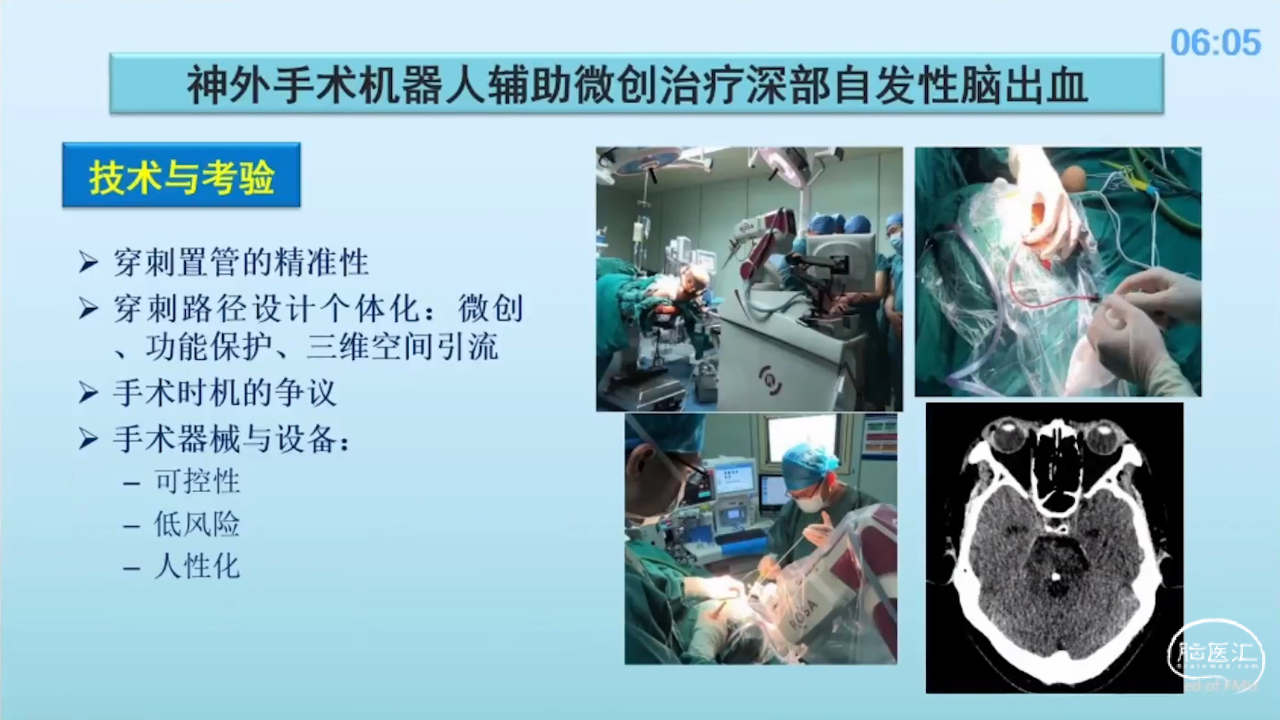 06:05

神外手术机器人辅助微创治疗深部自发性脑出血

技术与考验

➢ 穿刺置管的精准性
➢ 穿刺路径设计个体化：微创、功能保护、三维空间引流
➢ 手术时机的争议
➢ 手术器械与设备：
– 可控性
– 低风险
– 人性化

ROSA

脑医汇